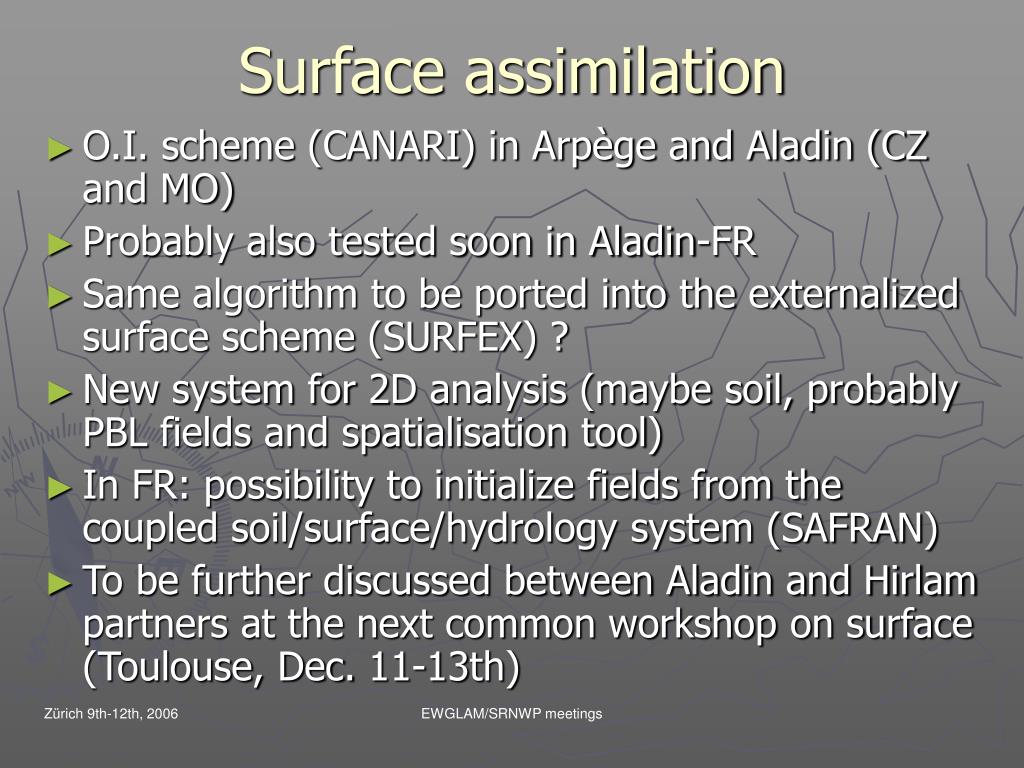 Surface assimilation

► O.I. scheme (CANARI) in Arpège and Aladin (CZ and MO)
► Probably also tested soon in Aladin-FR
► Same algorithm to be ported into the externalized surface scheme (SURFEX) ?
► New system for 2D analysis (maybe soil, probably PBL fields and spatialisation tool)
► In FR: possibility to initialize fields from the coupled soil/surface/hydrology system (SAFRAN)
► To be further discussed between Aladin and Hirlam partners at the next common workshop on surface (Toulouse, Dec. 11-13th)

Zürich 9th-12th, 2006

EWGLAM/SRNWP meetings